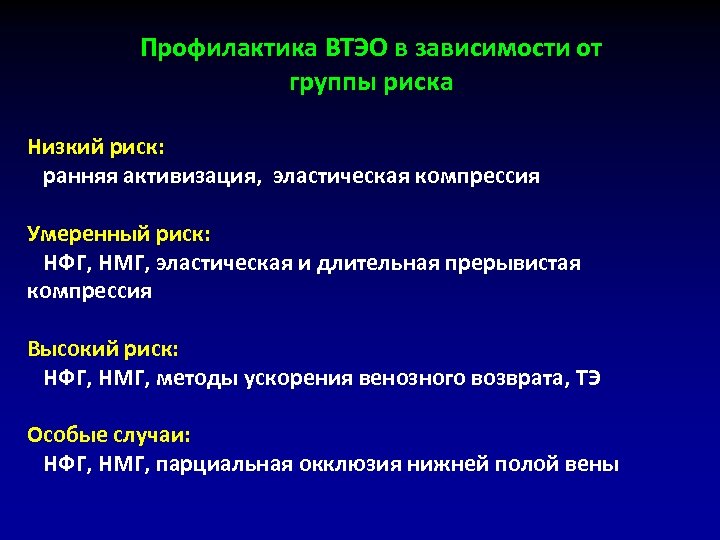 Профилактика ВТЭО в зависимости от группы риска

Низкий риск:
ранняя активизация, эластическая компрессия

Умеренный риск:
НФГ, НМГ, эластическая и длительная прерывистая компрессия

Высокий риск:
НФГ, НМГ, методы ускорения венозного возврата, ТЭ

Особые случаи:
НФГ, НМГ, парциальная окклюзия нижней полой вены